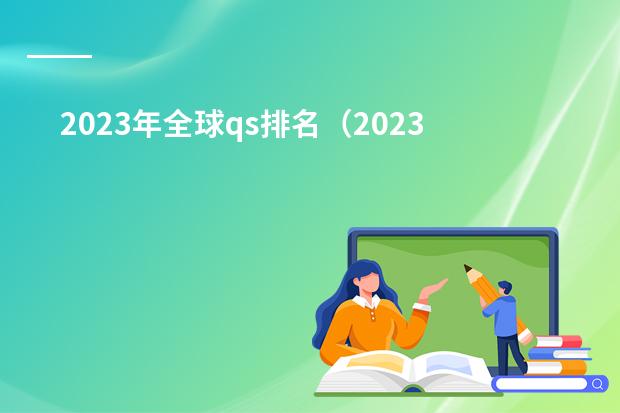 2023年全球qs排名（2023